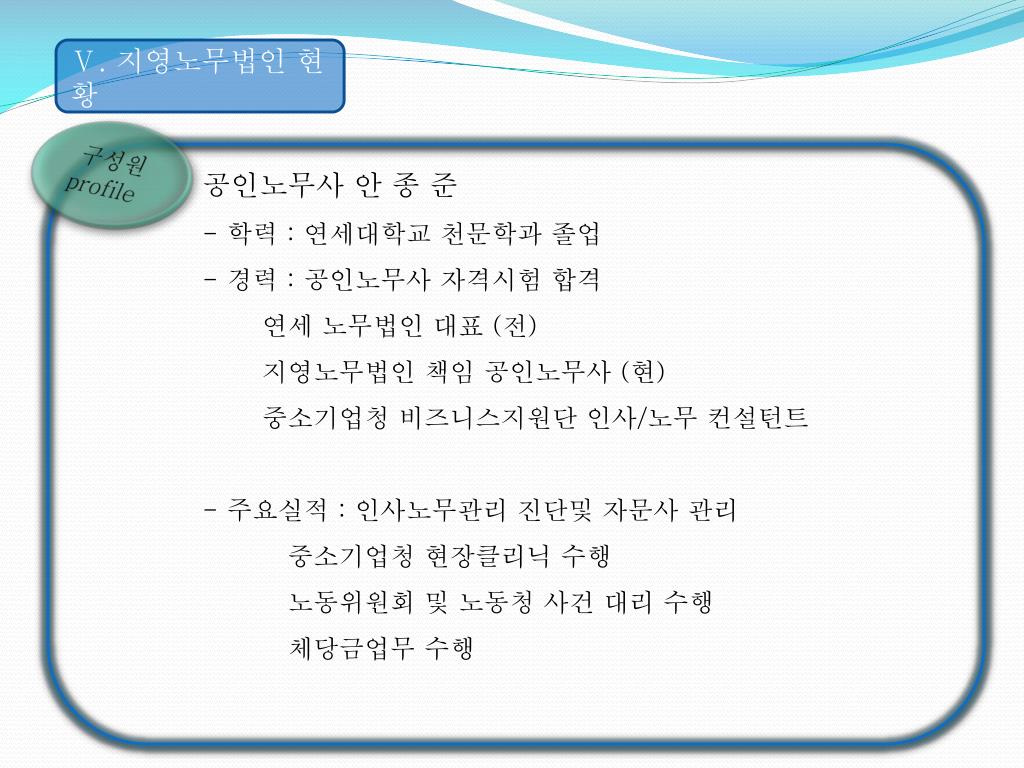 Ⅴ. 지영노무법인 현황

구성원 profile

공인노무사 안 종 준

- 학력 : 연세대학교 천문학과 졸업

- 경력 : 공인노무사 자격시험 합격

연세 노무법인 대표 (전)

지영노무법인 책임 공인노무사 (현)

중소기업청 비즈니스지원단 인사/노무 컨설턴트

- 주요실적 : 인사노무관리 진단및 자문사 관리

중소기업청 현장클리닉 수행

노동위원회 및 노동청 사건 대리 수행

체당금업무 수행